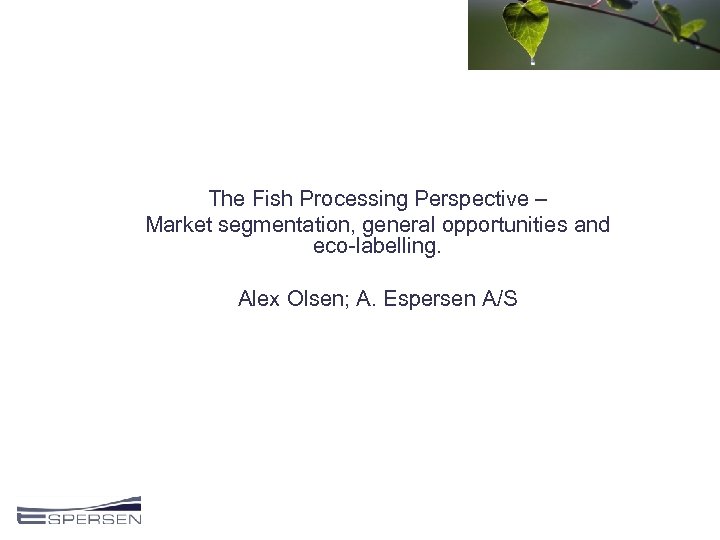 The Fish Processing Perspective – Market segmentation, general opportunities and eco-labelling.

Alex Olsen; A. Espersen A/S

ESPERSEN